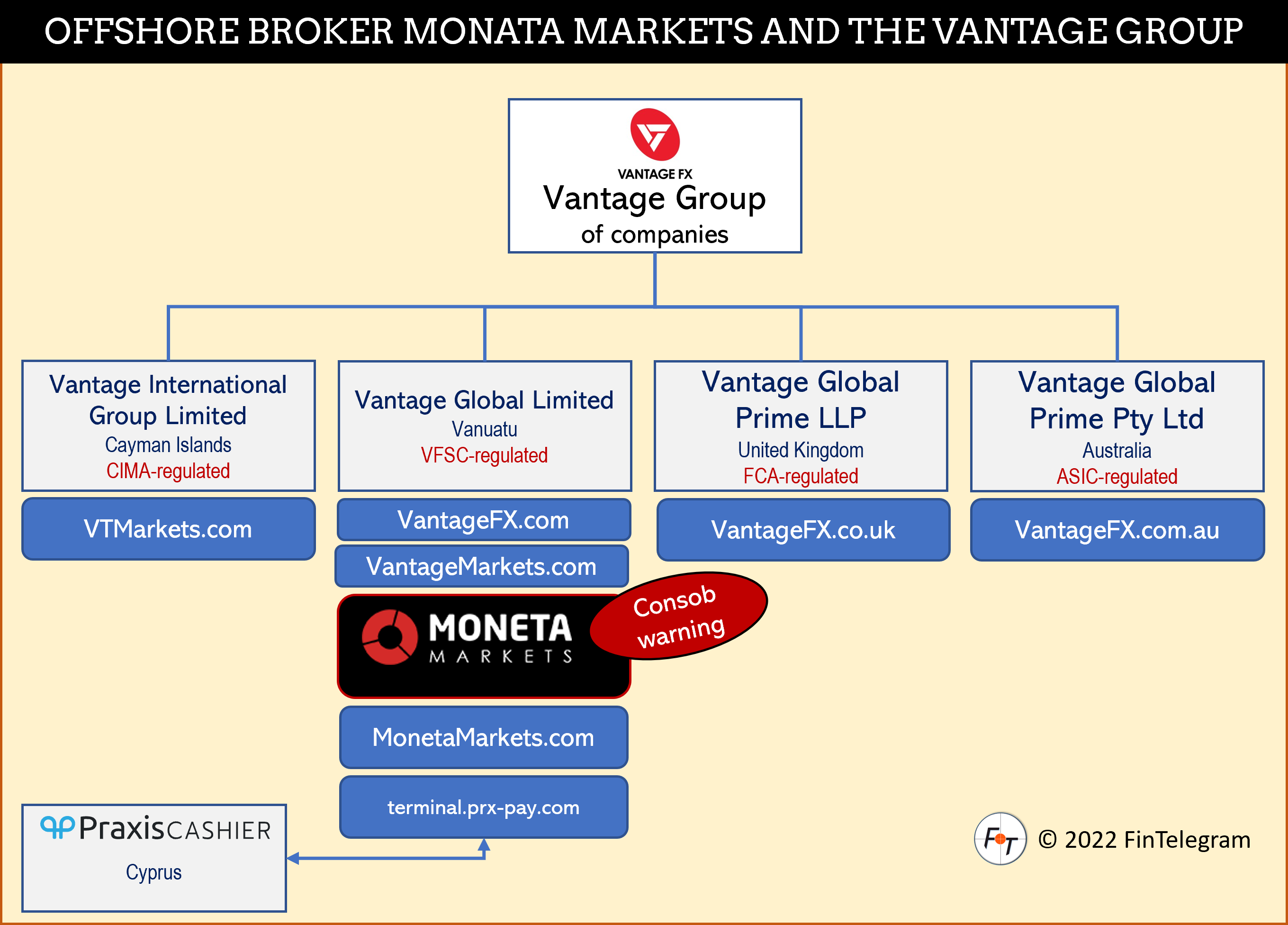 OFFSHORE BROKER MONATA MARKETS AND THE VANTAGE GROUP

VANTAGE FX
Vantage Group
of companies

Vantage International Group Limited
Cayman Islands
CIMA-regulated

VTMarkets.com

Vantage Global Limited
Vanuatu
VFSC-regulated

VantageFX.com

VantageMarkets.com

MONETA
MARKETS

Consob warning

MonetaMarkets.com

terminal.prx-pay.com

Vantage Global Prime LLP
United Kingdom
FCA-regulated

VantageFX.co.uk

Vantage Global Prime Pty Ltd
Australia
ASIC-regulated

VantageFX.com.au

PraxisCASHIER
Cyprus

FT © 2022 FinTelegram